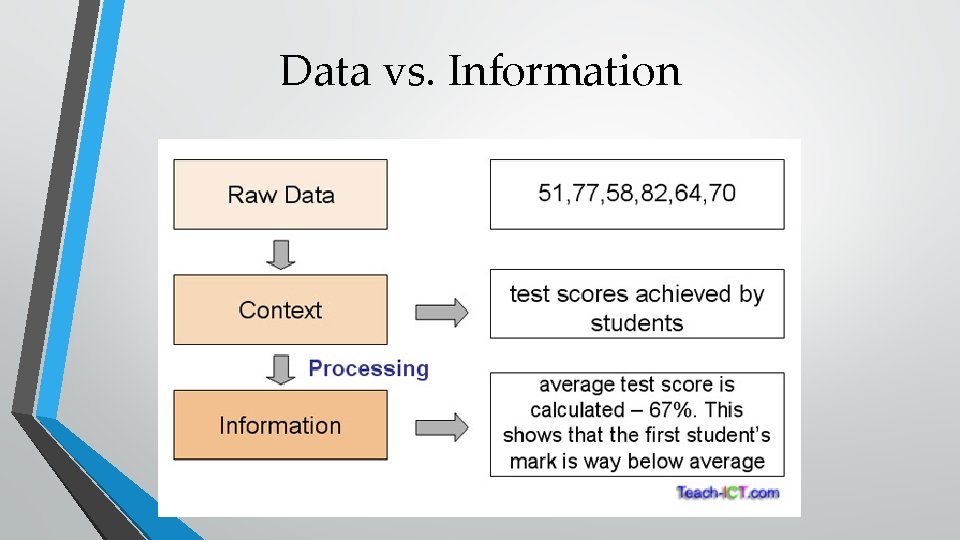 Data vs. Information

Raw Data

51,77,58,82,64,70

Context

test scores achieved by students

Processing

Information

average test score is calculated – 67%. This shows that the first student's mark is way below average

Teach-ICT.com